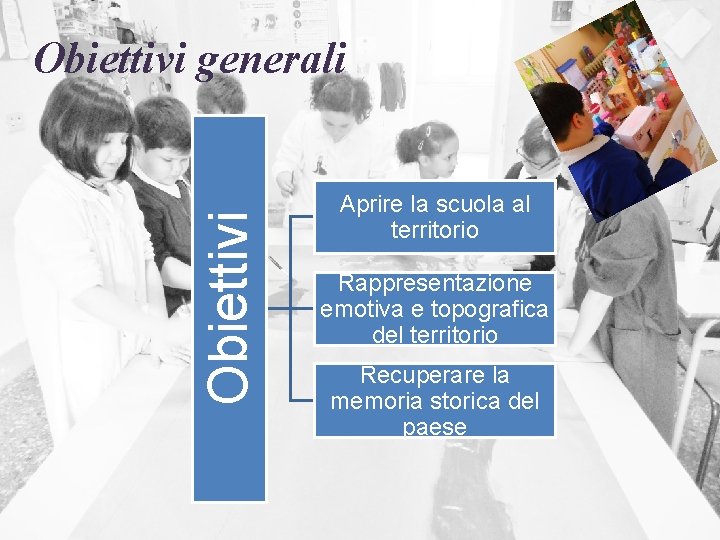 Obiettivi generali

Obiettivi

Aprire la scuola al territorio

Rappresentazione emotiva e topografica del territorio

Recuperare la memoria storica del paese